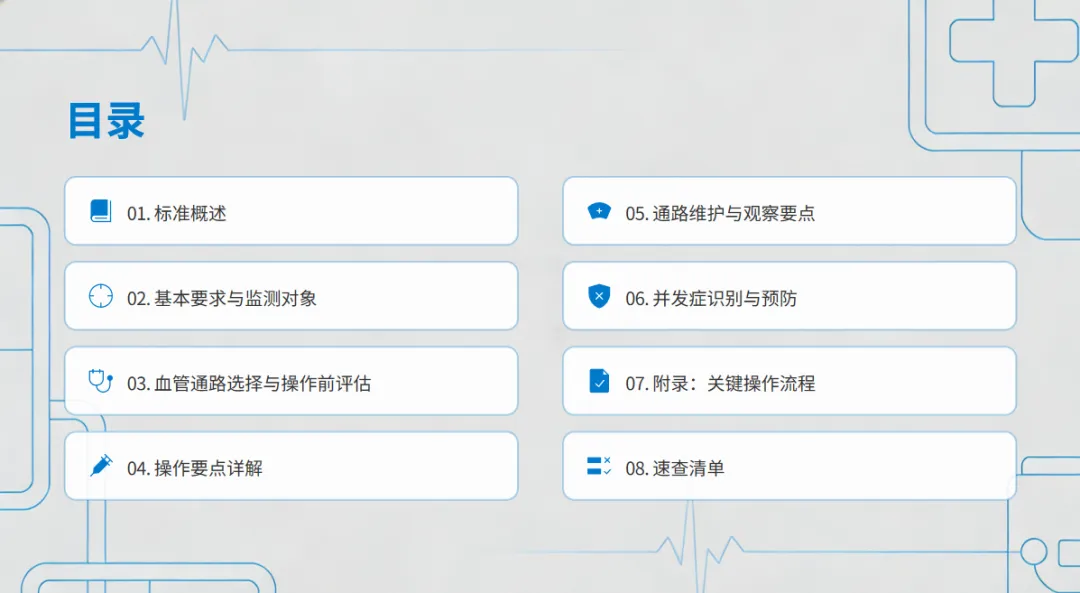 目录

01. 标准概述

02. 基本要求与监测对象

03. 血管通路选择与操作前评估

04. 操作要点详解

05. 通路维护与观察要点

06. 并发症识别与预防

07. 附录：关键操作流程

08. 速查清单